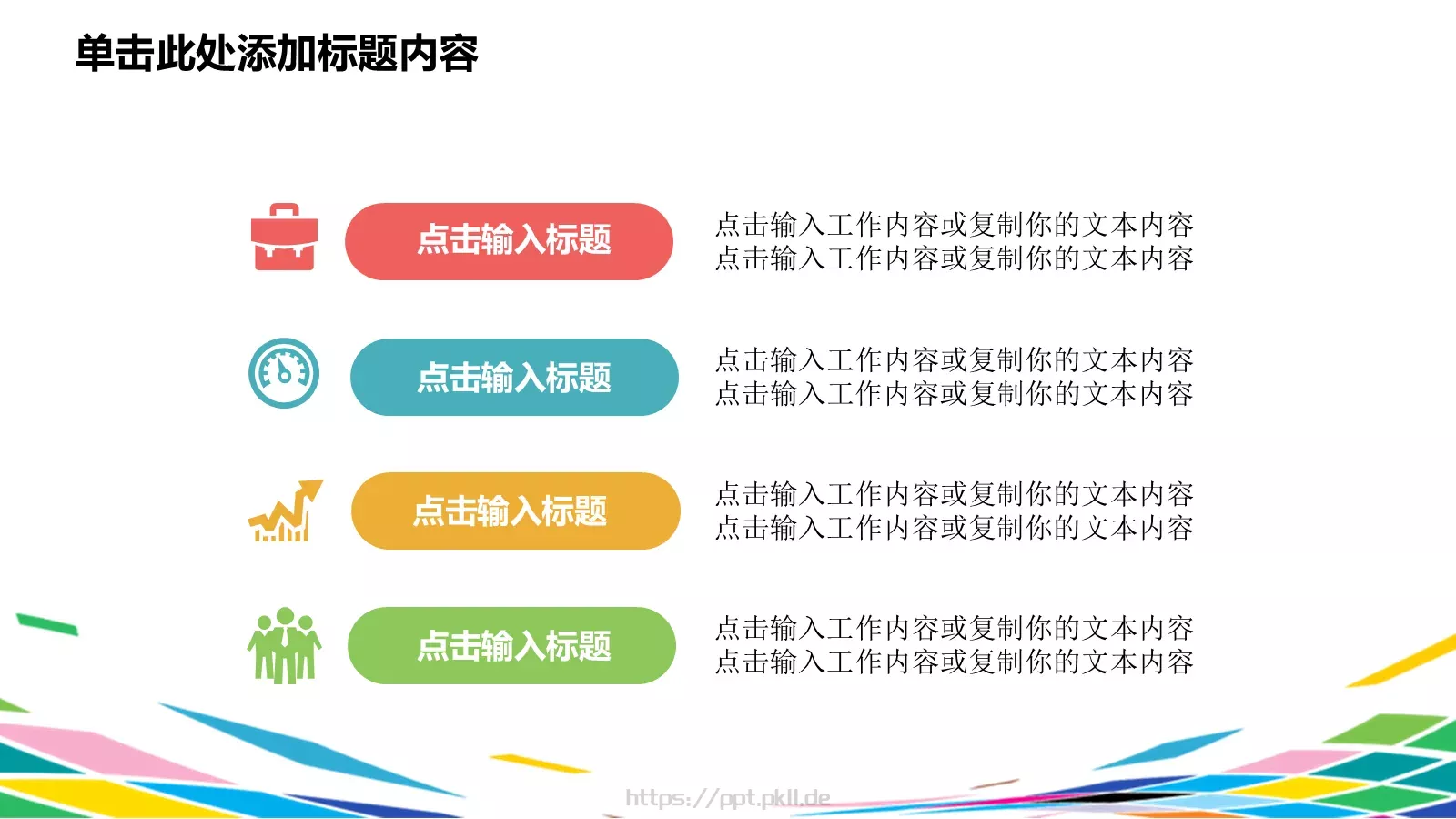 单击此处添加标题内容

点击输入标题

点击输入工作内容或复制你的文本内容
点击输入工作内容或复制你的文本内容

点击输入标题

点击输入工作内容或复制你的文本内容
点击输入工作内容或复制你的文本内容

点击输入标题

点击输入工作内容或复制你的文本内容
点击输入工作内容或复制你的文本内容

点击输入标题

点击输入工作内容或复制你的文本内容
点击输入工作内容或复制你的文本内容

https://ppt.pkll.de